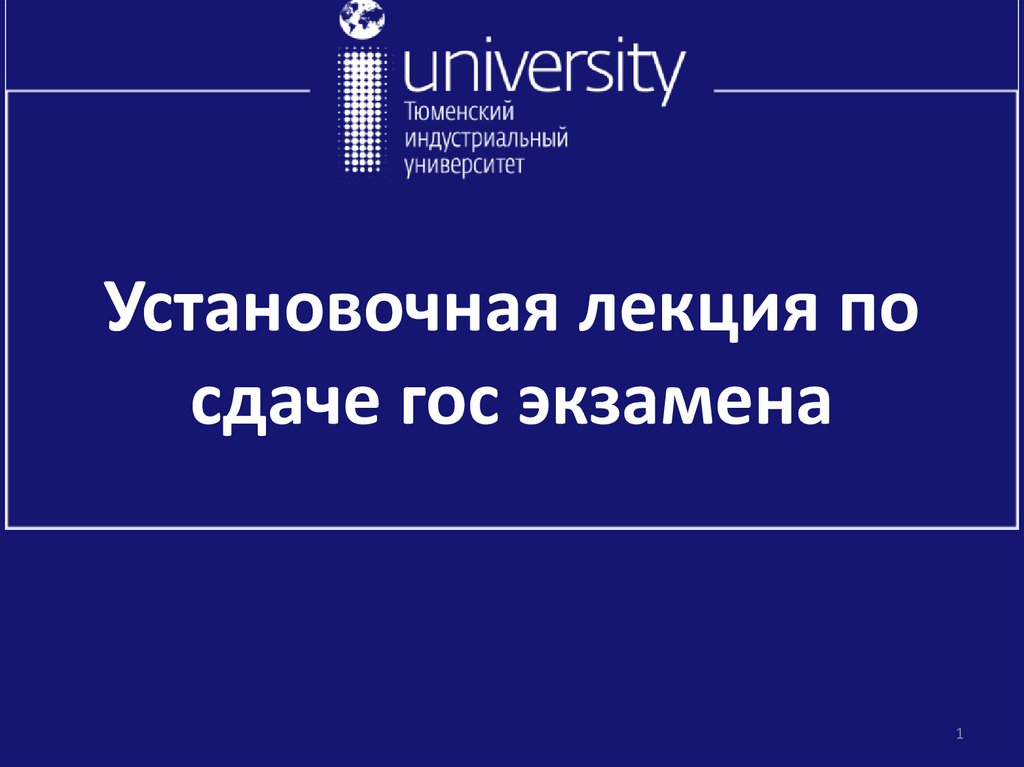 university
Тюменский
индустриальный
университет

Установочная лекция по сдаче гос экзамена

1